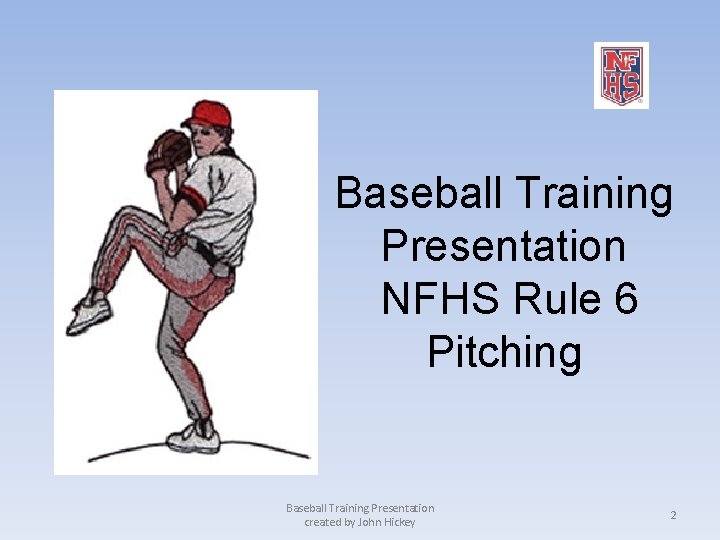 NFHS

Baseball Training Presentation NFHS Rule 6 Pitching

Baseball Training Presentation created by John Hickey

2